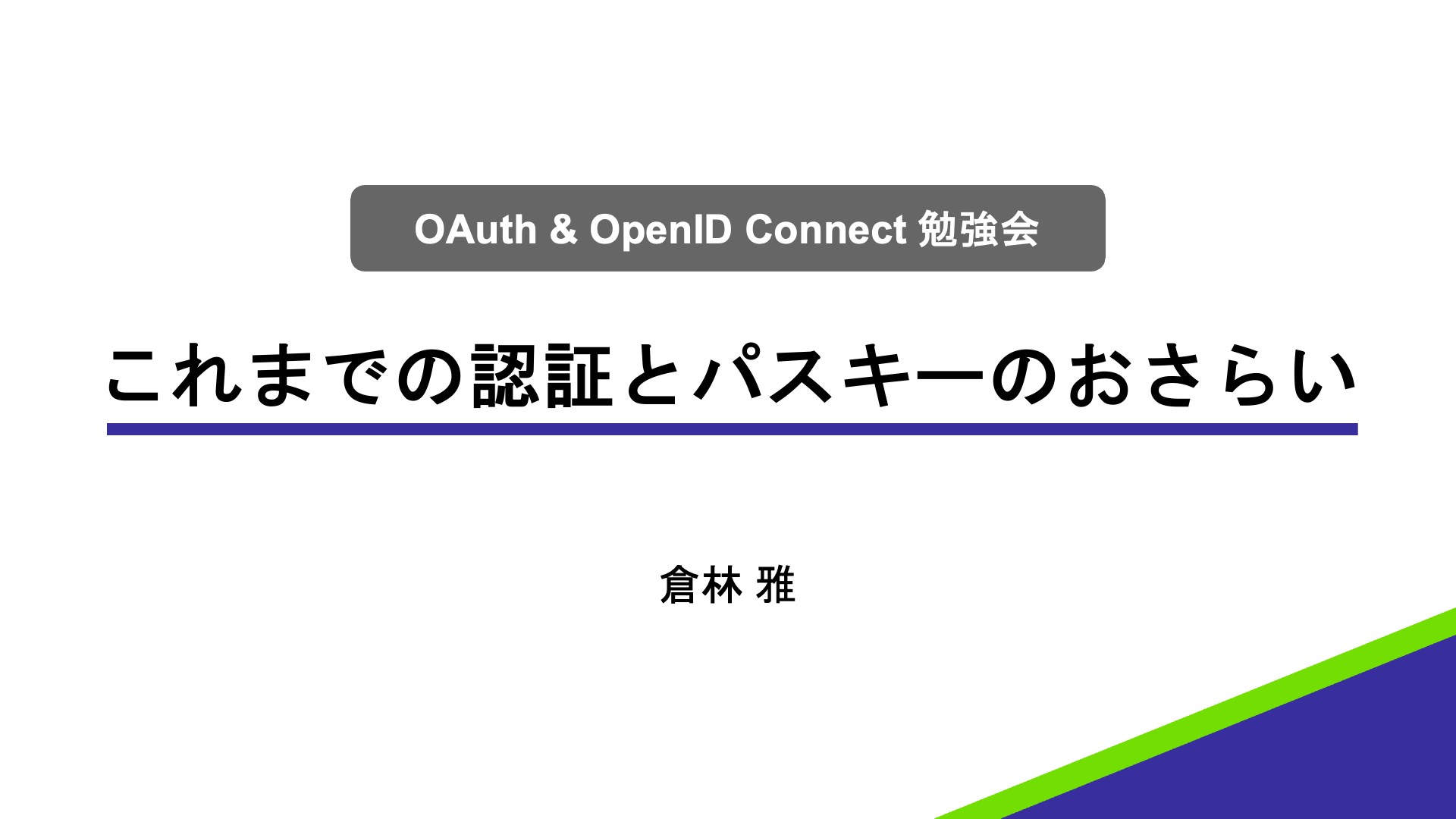 OAuth & OpenID Connect 勉強会

これまでの認証とパスキーのおさらい

倉林 雅